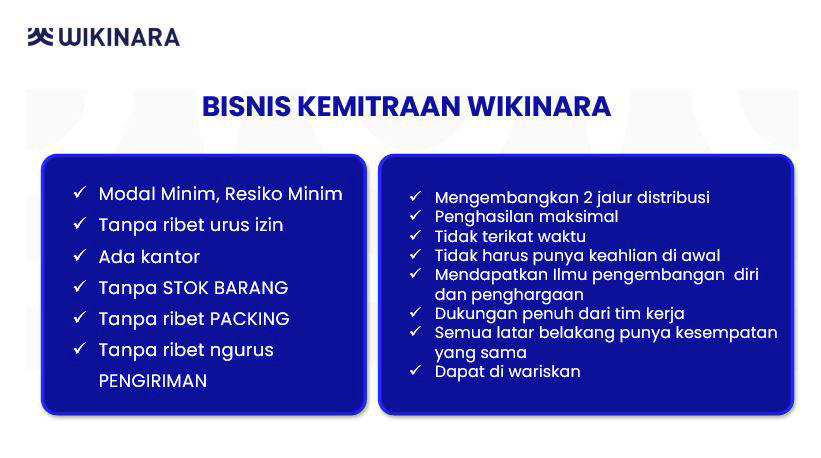 WIKINARA

BISNIS KEMITRAAN WIKINARA

✓ Modal Minim, Resiko Minim
✓ Tanpa ribet urus izin
✓ Ada kantor
✓ Tanpa STOK BARANG
✓ Tanpa ribet PACKING
✓ Tanpa ribet ngurus PENGIRIMAN

✓ Mengembangkan 2 jalur distribusi
✓ Penghasilan maksimal
✓ Tidak terikat waktu
✓ Tidak harus punya keahlian di awal
✓ Mendapatkan Ilmu pengembangan diri dan penghargaan
✓ Dukungan penuh dari tim kerja
✓ Semua latar belakang punya kesempatan yang sama
✓ Dapat di wariskan